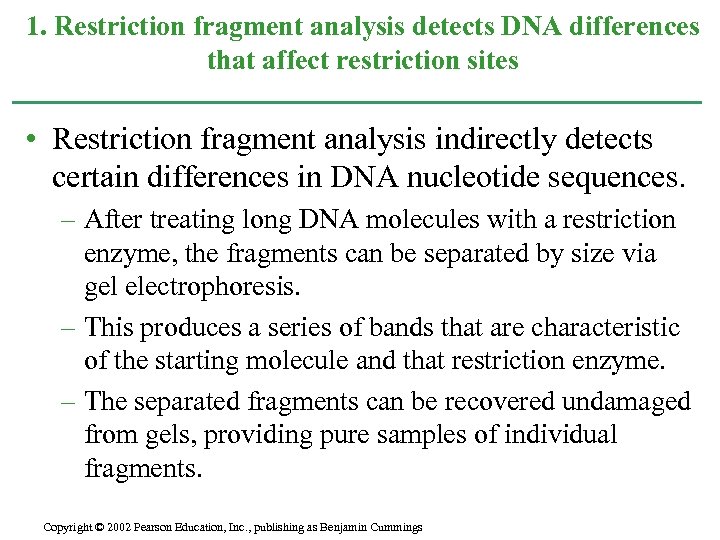 1. Restriction fragment analysis detects DNA differences that affect restriction sites

• Restriction fragment analysis indirectly detects certain differences in DNA nucleotide sequences.

– After treating long DNA molecules with a restriction enzyme, the fragments can be separated by size via gel electrophoresis.

– This produces a series of bands that are characteristic of the starting molecule and that restriction enzyme.

– The separated fragments can be recovered undamaged from gels, providing pure samples of individual fragments.

Copyright © 2002 Pearson Education, Inc., publishing as Benjamin Cummings